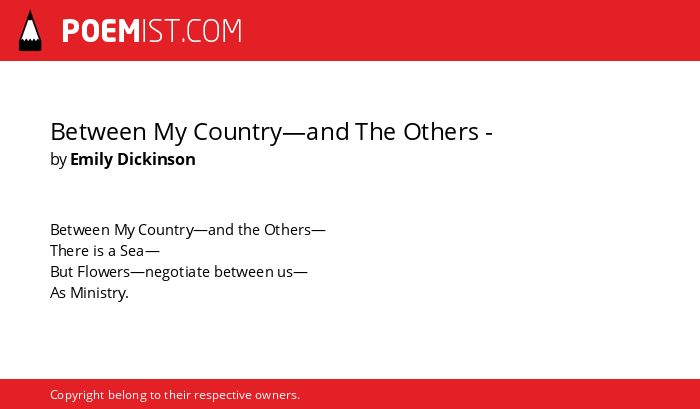 POEMIST.COM

Between My Country—and The Others -
by Emily Dickinson

Between My Country—and the Others—
There is a Sea—
But Flowers—negotiate between us—
As Ministry.

Copyright belong to their respective owners.